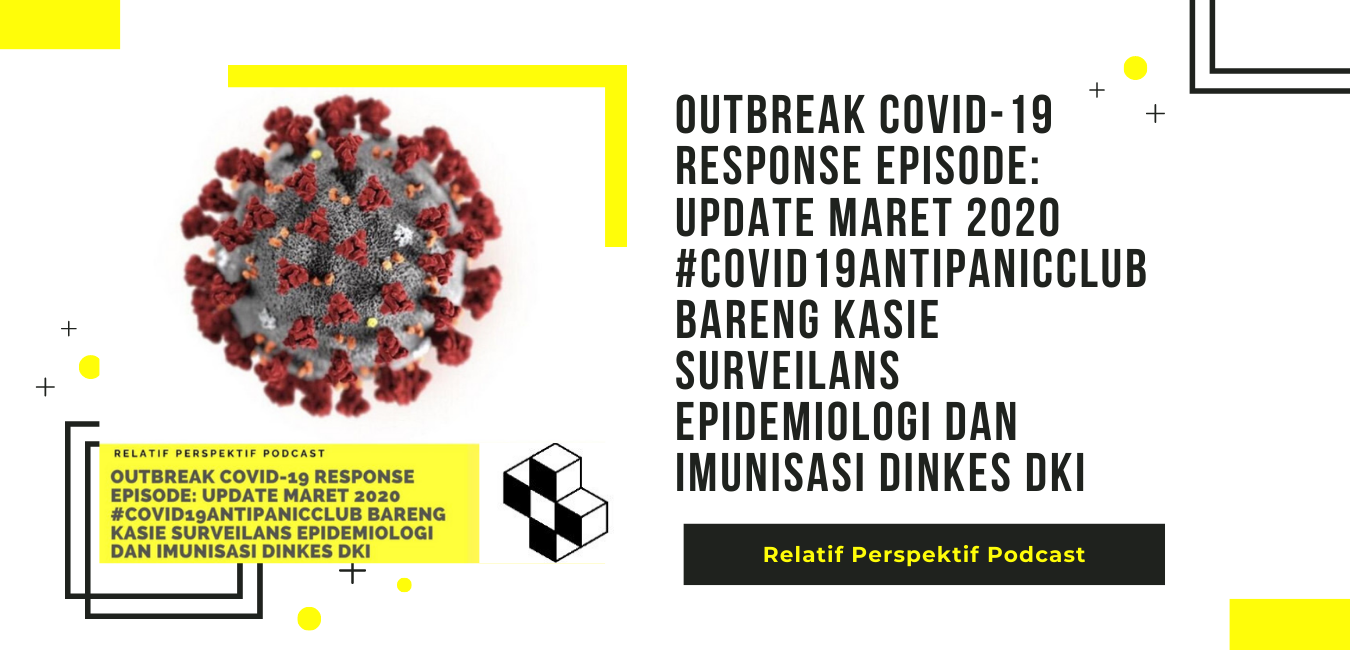 RELATIF PERSPEKTIF PODCAST

OUTBREAK COVID-19 RESPONSE EPISODE: UPDATE MARET 2020 #COVID19ANTIPANICCLUB BARENG KASIE SURVEILANS EPIDEMIOLOGI DAN IMUNISASI DINKES DKI

OUTBREAK COVID-19 RESPONSE EPISODE: UPDATE MARET 2020 #COVID19ANTIPANICCLUB BARENG KASIE SURVEILANS EPIDEMIOLOGI DAN IMUNISASI DINKES DKI

Relatif Perspektif Podcast